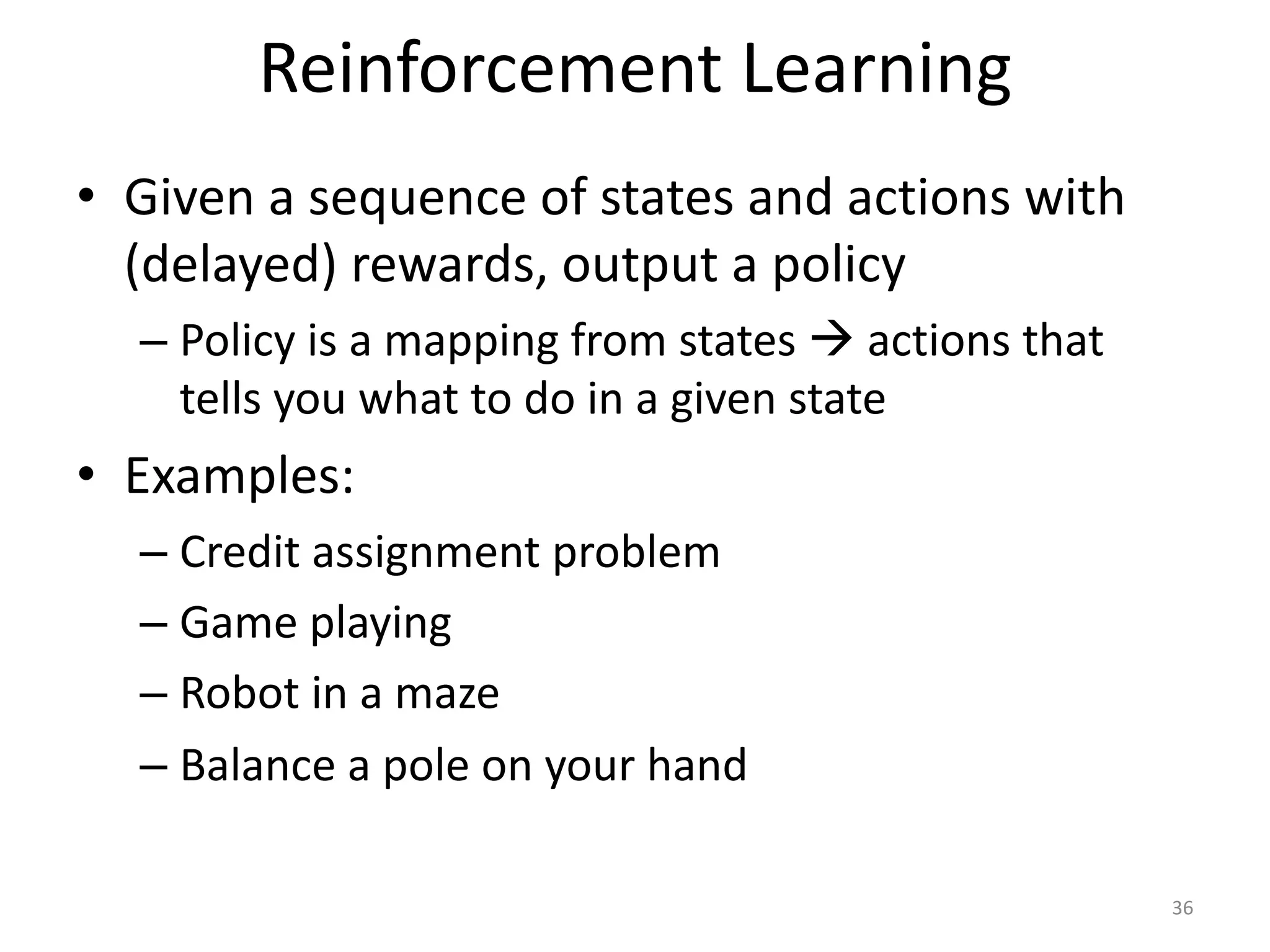 Reinforcement Learning

• Given a sequence of states and actions with (delayed) rewards, output a policy

– Policy is a mapping from states → actions that tells you what to do in a given state

• Examples:

– Credit assignment problem

– Game playing

– Robot in a maze

– Balance a pole on your hand

36